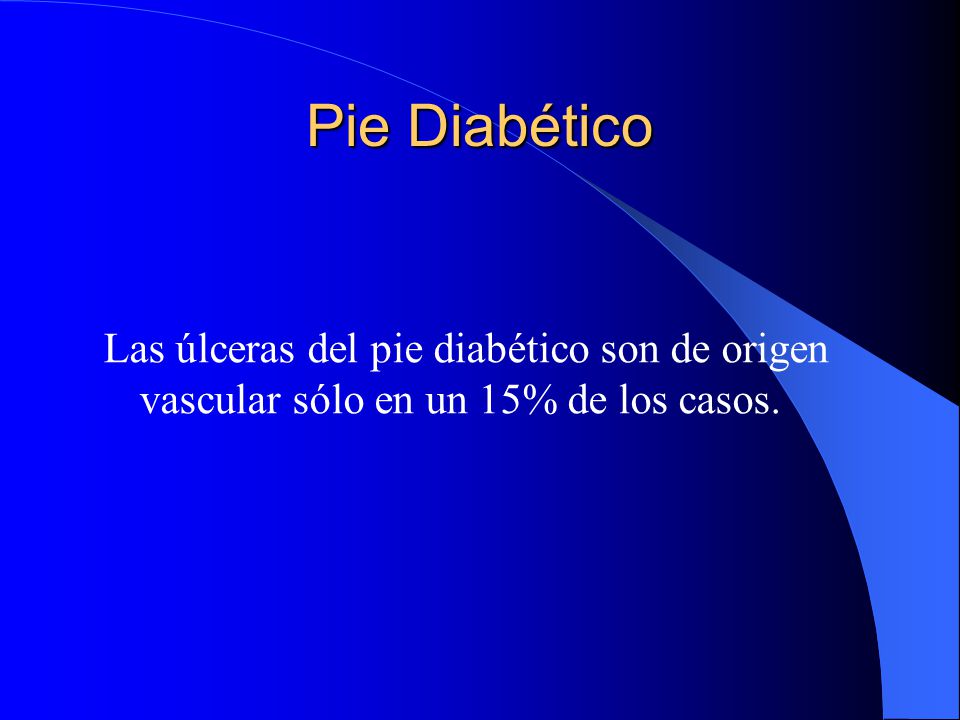 Pie Diabético

Las úlceras del pie diabético son de origen vascular sólo en un 15% de los casos.